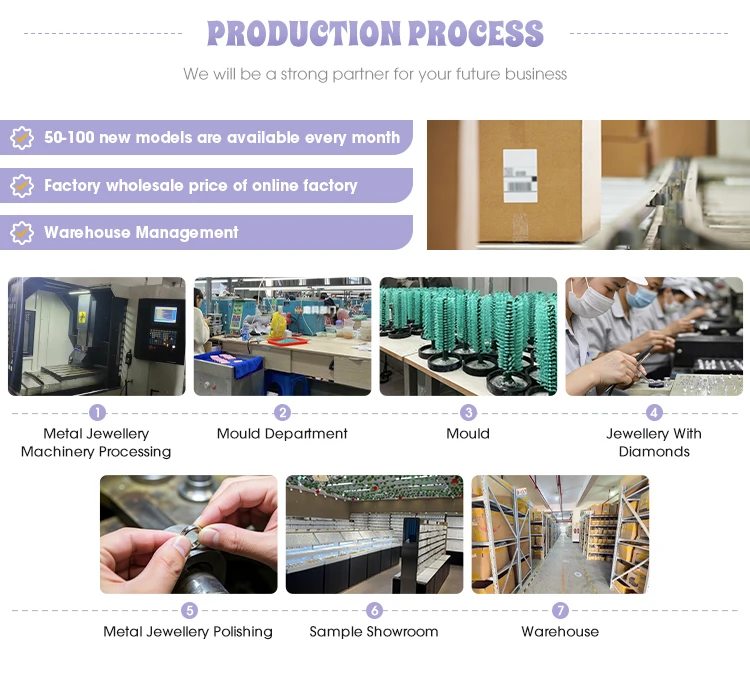 PRODUCTION PROCESS

We will be a strong partner for your future business

50-100 new models are available every month

Factory wholesale price of online factory

Warehouse Management

1
Metal Jewellery Machinery Processing

2
Mould Department

3
Mould

4
Jewellery With Diamonds

5
Metal Jewellery Polishing

6
Sample Showroom

7
Warehouse